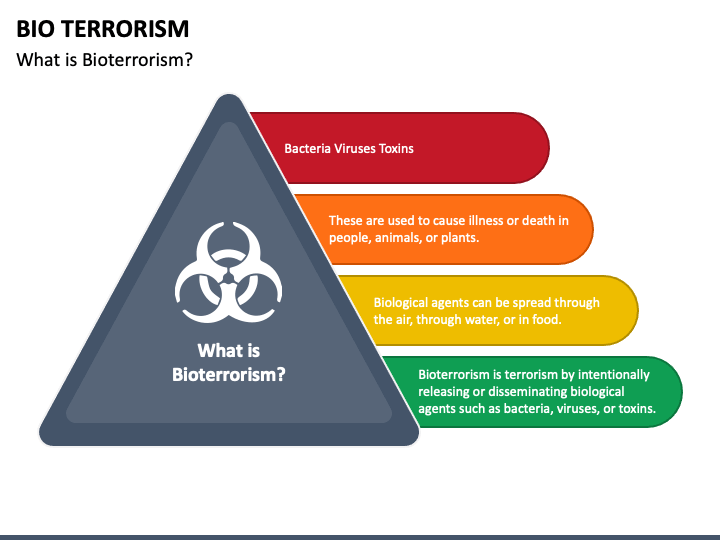 BIO TERRORISM

What is Bioterrorism?

What is Bioterrorism?

Bacteria Viruses Toxins

These are used to cause illness or death in people, animals, or plants.

Biological agents can be spread through the air, through water, or in food.

Bioterrorism is terrorism by intentionally releasing or disseminating biological agents such as bacteria, viruses, or toxins.